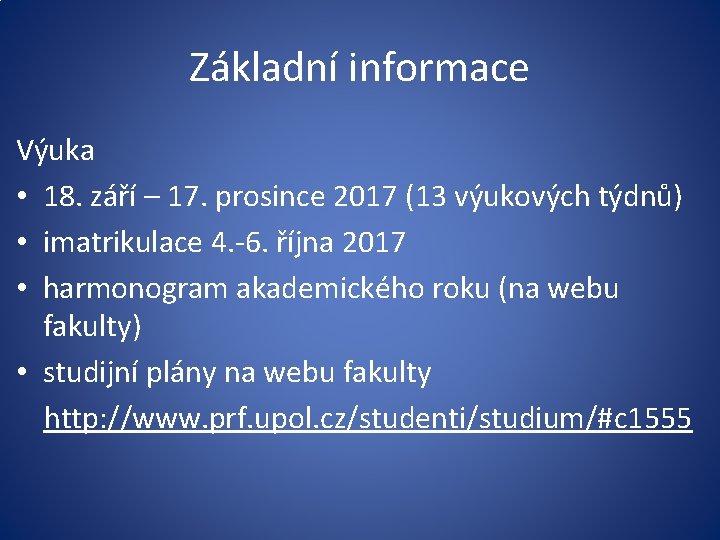 Základní informace

Výuka

• 18. září – 17. prosince 2017 (13 výukových týdnů)
• imatrikulace 4.-6. října 2017
• harmonogram akademického roku (na webu fakulty)
• studijní plány na webu fakulty
http://www.prf.upol.cz/studenti/studium/#c1555